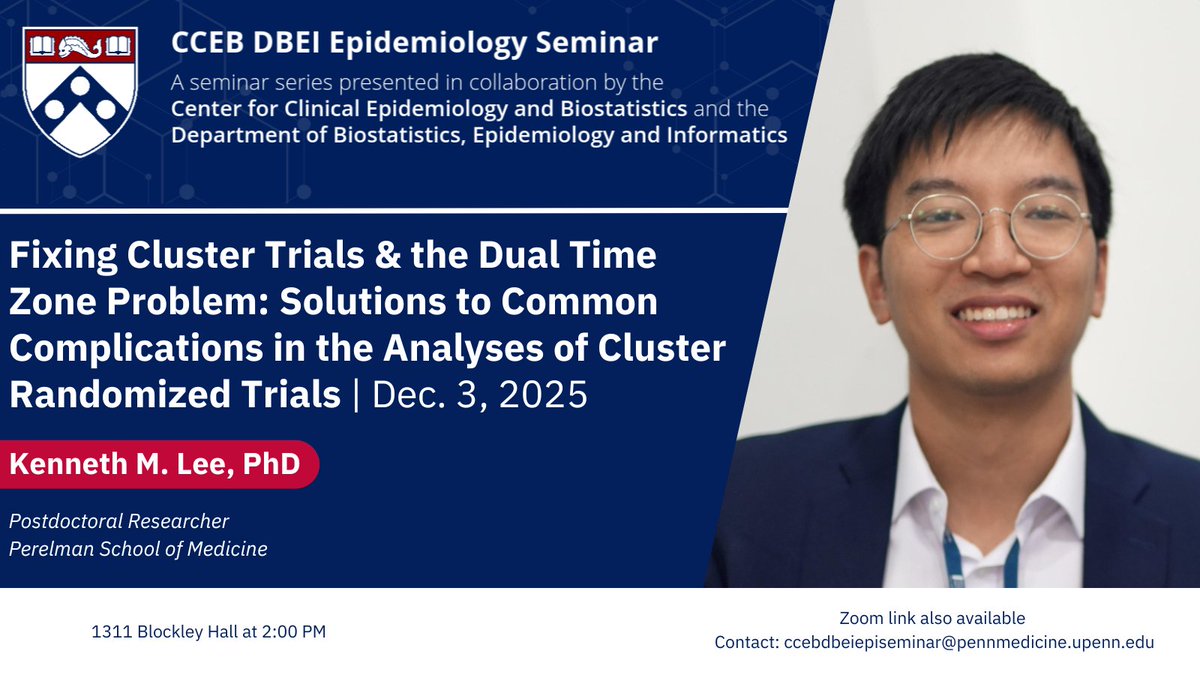 CCEB DBEI Epidemiology Seminar

A seminar series presented in collaboration by the Center for Clinical Epidemiology and Biostatistics and the Department of Biostatistics, Epidemiology and Informatics

Fixing Cluster Trials & the Dual Time Zone Problem: Solutions to Common Complications in the Analyses of Cluster Randomized Trials | Dec. 3, 2025

Kenneth M. Lee, PhD

Postdoctoral Researcher
Perelman School of Medicine

1311 Blockley Hall at 2:00 PM

Zoom link also available
Contact: ccebdbeiepiseminar@pennmedicine.upenn.edu